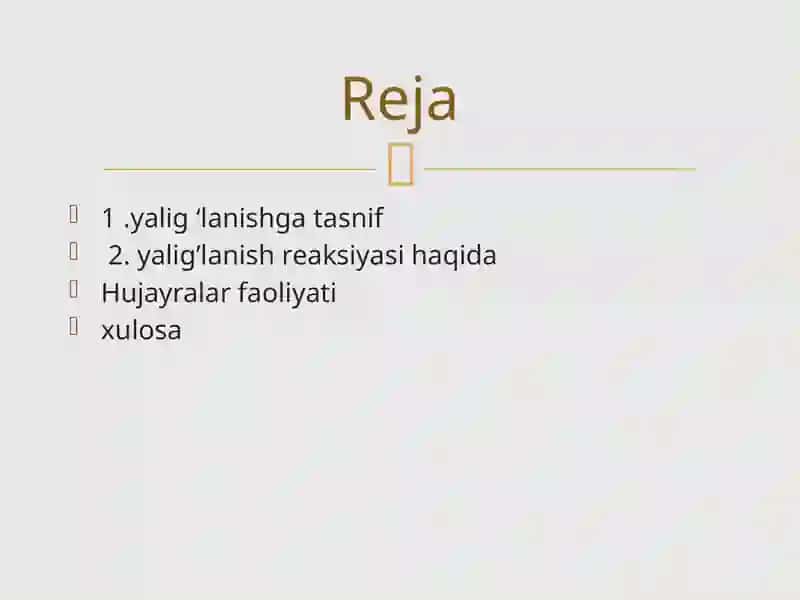 Reja

1 .yalig ‘lanishga tasnif

2. yalig’lanish reaksiyasi haqida

Hujayralar faoliyati

xulosa